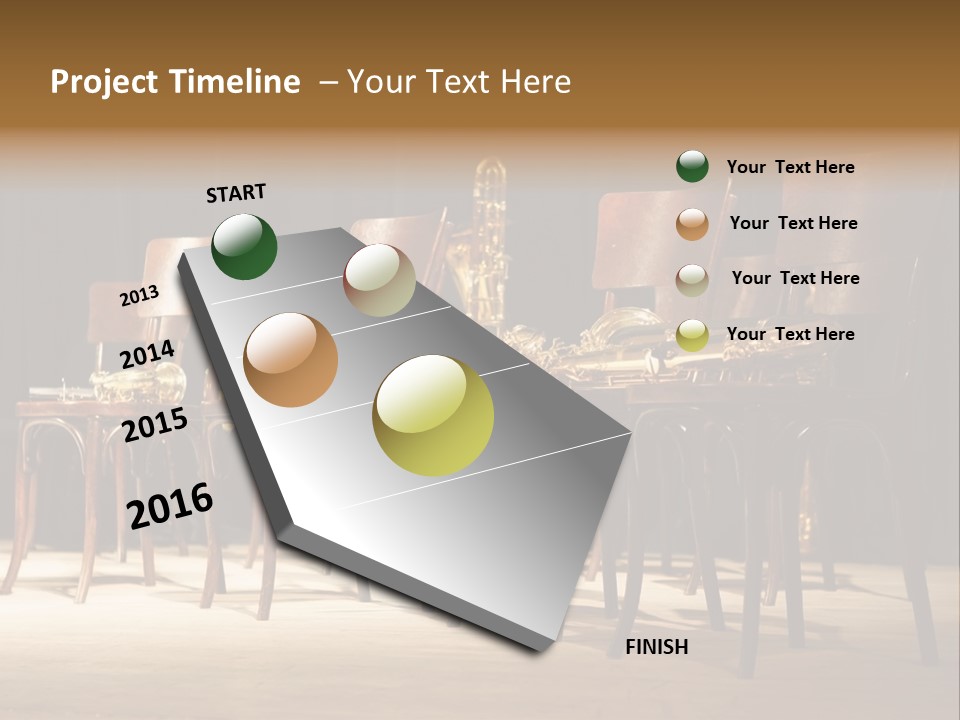 Project Timeline – Your Text Here

START

2013

2014

2015

2016

FINISH

Your Text Here

Your Text Here

Your Text Here

Your Text Here